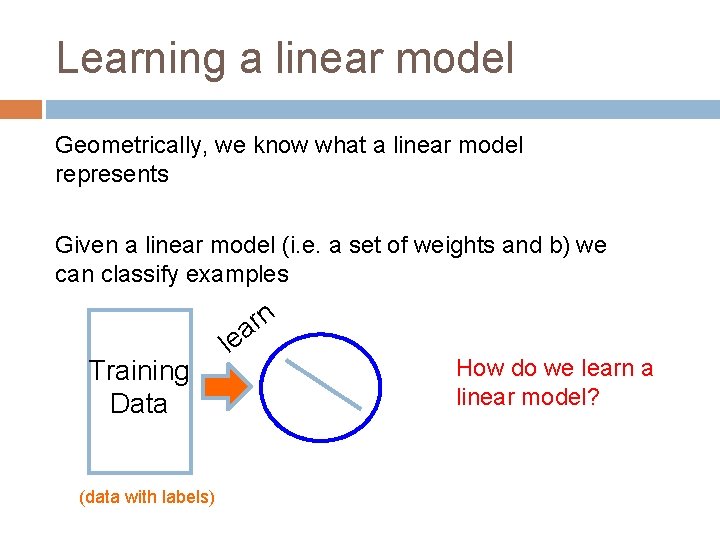 Learning a linear model

Geometrically, we know what a linear model represents

Given a linear model (i.e. a set of weights and b) we can classify examples

Training Data

learn

How do we learn a linear model?

(data with labels)